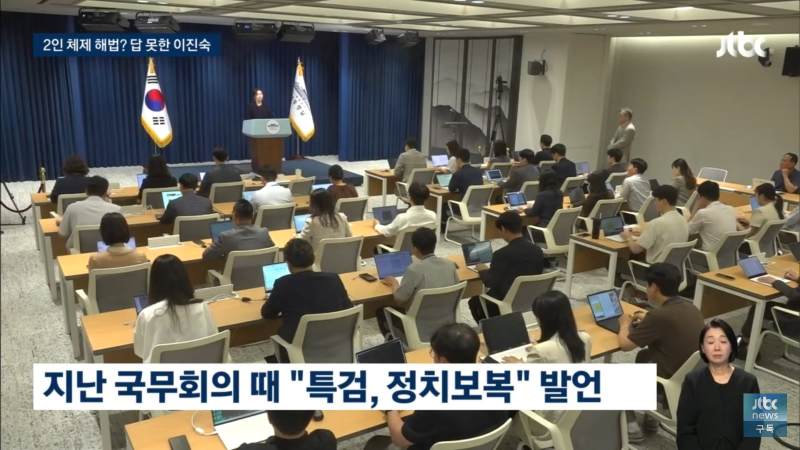 2인 체제 해법? 답 못한 이진숙

jtbc

지난 국무회의 때 "특검, 정치보복" 발언

jtbc news
구독